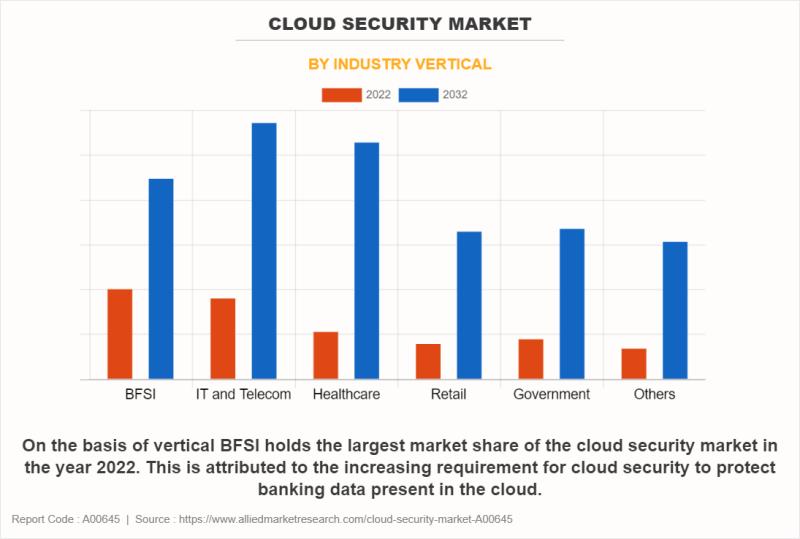 CLOUD SECURITY MARKET

BY INDUSTRY VERTICAL

2022 2032

BFSI IT and Telecom Healthcare Retail Government Others

On the basis of vertical BFSI holds the largest market share of the cloud security market in the year 2022. This is attributed to the increasing requirement for cloud security to protect banking data present in the cloud.

Report Code : A00645 | Source : https://www.alliedmarketresearch.com/cloud-security-market-A00645